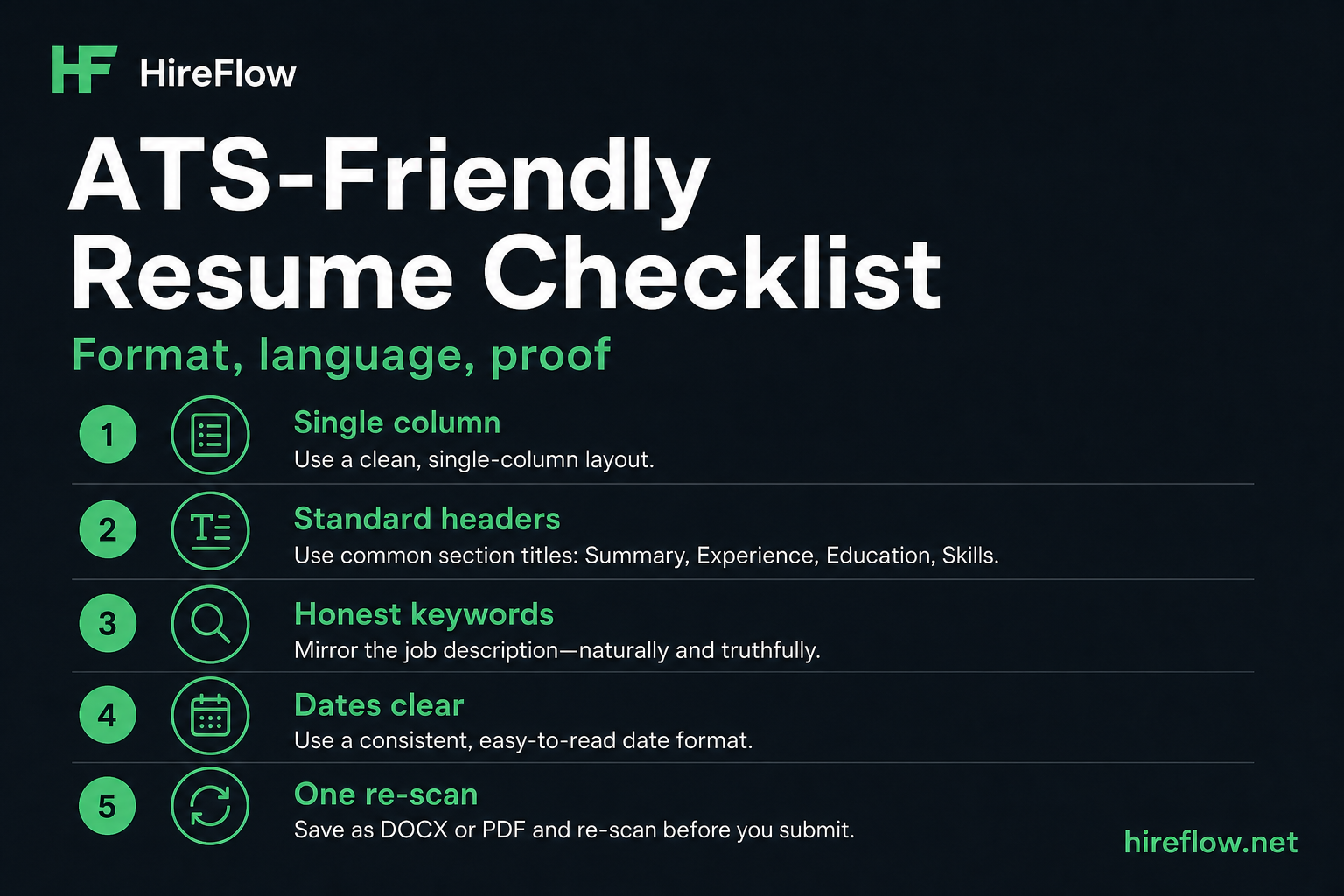 HF HireFlow

ATS-Friendly Resume Checklist

Format, language, proof

1 Single column
Use a clean, single-column layout.

2 Standard headers
Use common section titles: Summary, Experience, Education, Skills.

3 Honest keywords
Mirror the job description—naturally and truthfully.

4 Dates clear
Use a consistent, easy-to-read date format.

5 One re-scan
Save as DOCX or PDF and re-scan before you submit.

hireflow.net